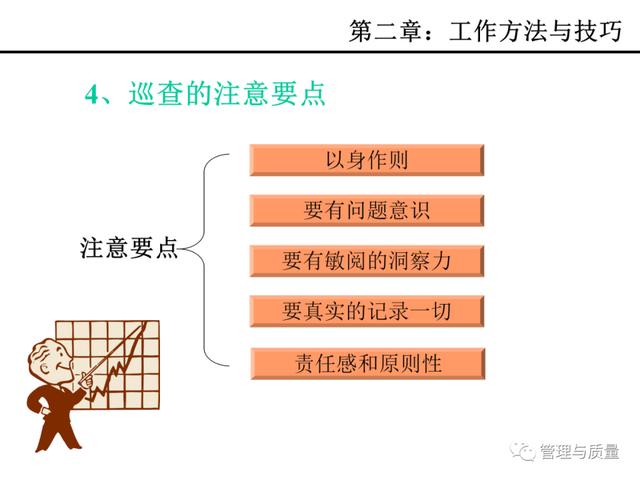 第二章：工作方法与技巧

4、巡查的注意要点

注意要点

以身作则

要有问题意识

要有敏阅的洞察力

要真实的记录一切

责任感和原则性

管理与质量